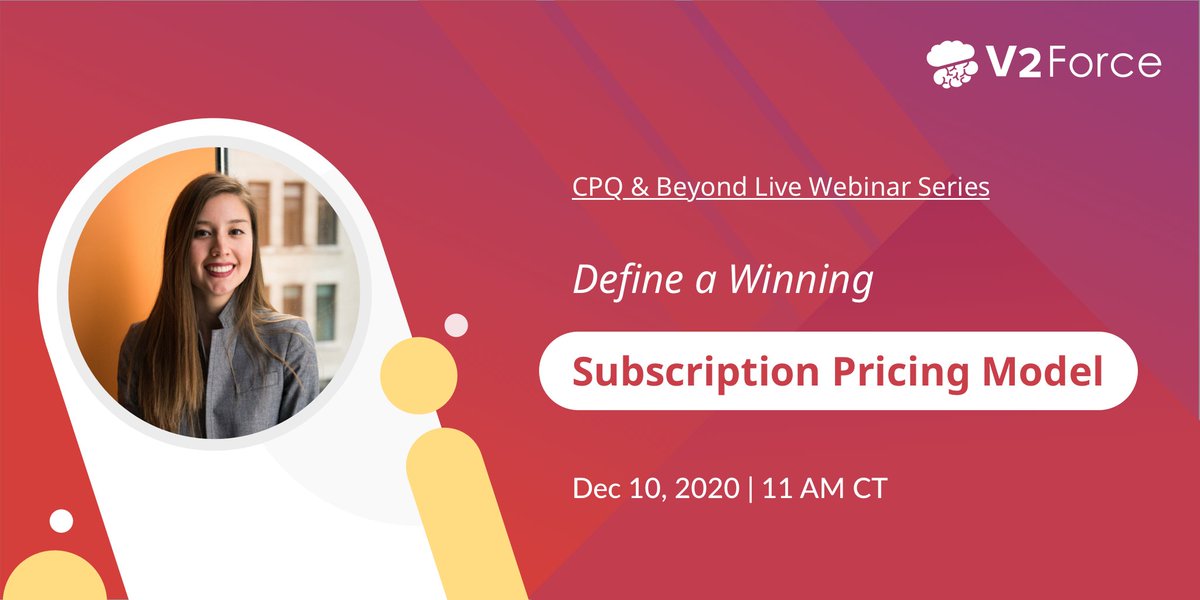 V2Force

CPQ & Beyond Live Webinar Series

Define a Winning

Subscription Pricing Model

Dec 10, 2020 | 11 AM CT